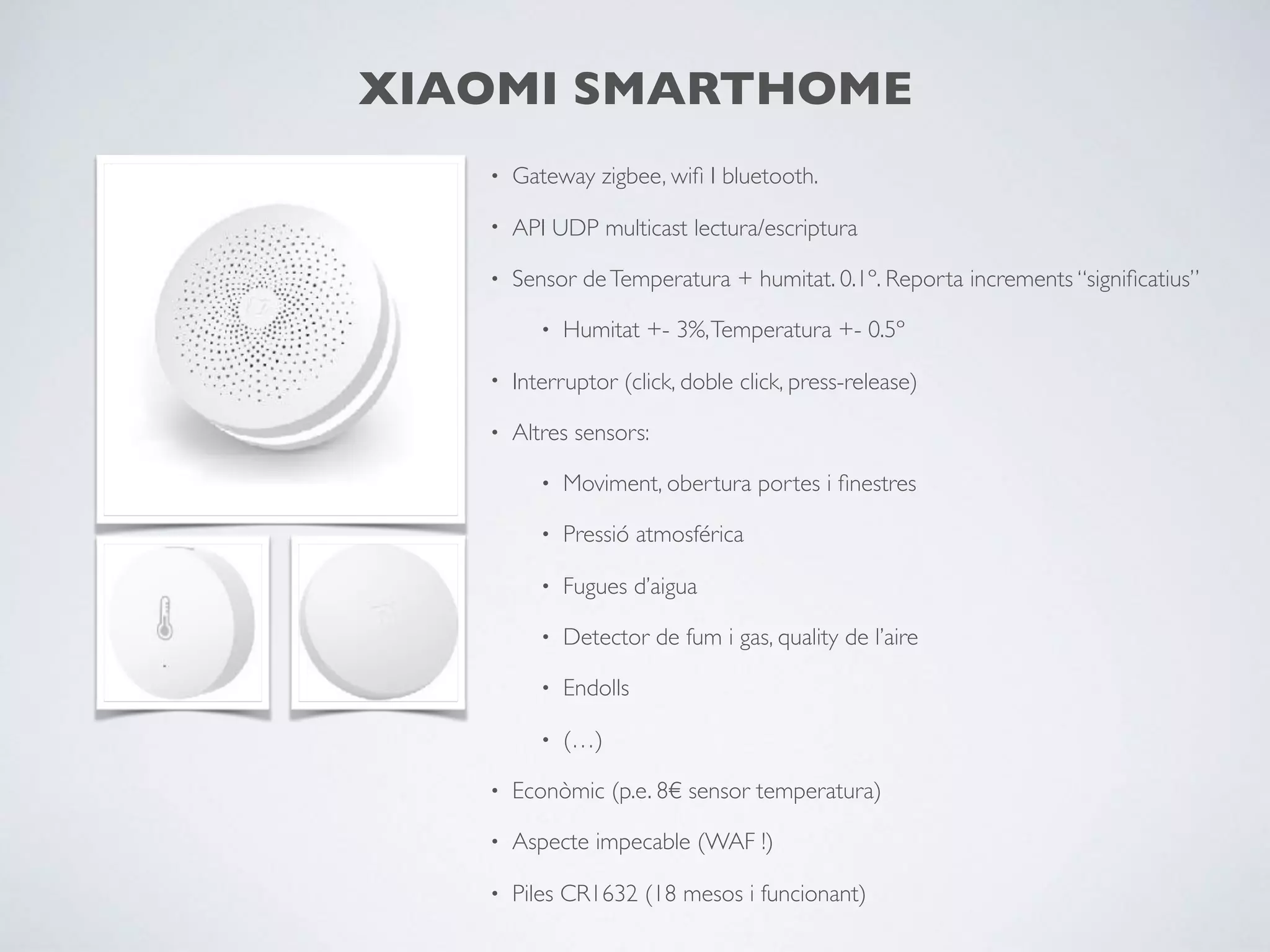 XIAOMI SMARTHOME

• Gateway zigbee, wifi I bluetooth.

• API UDP multicast lectura/escriptura

• Sensor de Temperatura + humitat. 0.1°. Reporta increments "significatius"

• Humitat +- 3%, Temperatura +- 0.5°

• Interruptor (click, doble click, press-release)

• Altres sensors:

• Moviment, obertura portes i finestres

• Pressió atmosférica

• Fugues d'aigua

• Detector de fum i gas, quality de l'aire

• Endolls

• (…)

• Econòmic (p.e. 8€ sensor temperatura)

• Aspecte impecable (WAF !)

• Piles CR1632 (18 mesos i funcionant)